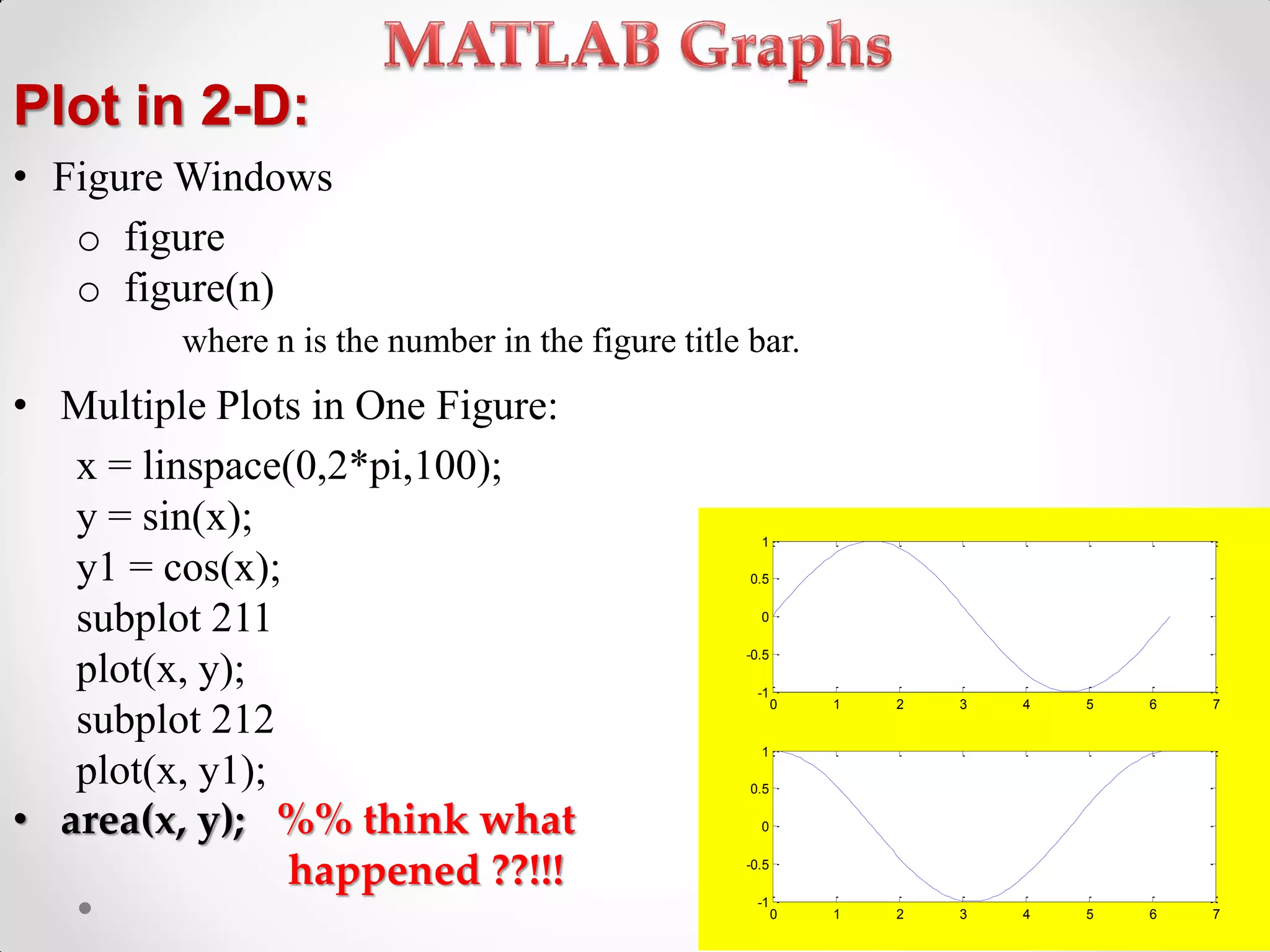 MATLAB Graphs

Plot in 2-D:

• Figure Windows

o figure

o figure(n)

where n is the number in the figure title bar.

• Multiple Plots in One Figure:

x = linspace(0,2*pi,100);
y = sin(x);
y1 = cos(x);
subplot 211
plot(x, y);
subplot 212
plot(x, y1);

• area(x, y); %% think what happened ??!!!

1
0.5
0
-0.5
-1
0 1 2 3 4 5 6 7

1
0.5
0
-0.5
-1
0 1 2 3 4 5 6 7